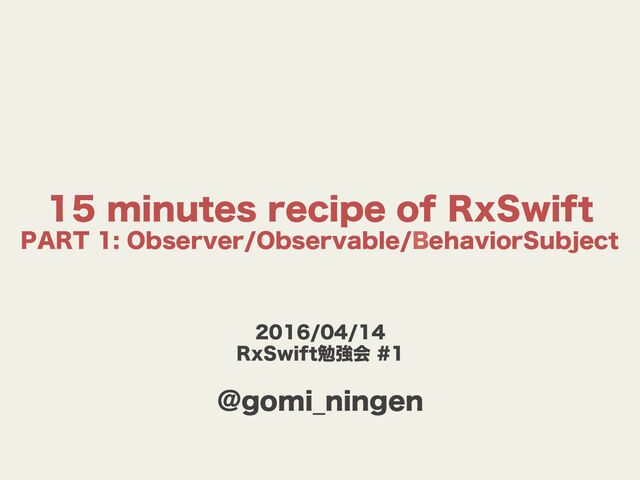 15 minutes recipe of RxSwift
PART 1: Observer/Observable/BehaviorSubject

2016/04/14
RxSwift勉強会 #1

@gomi_ningen